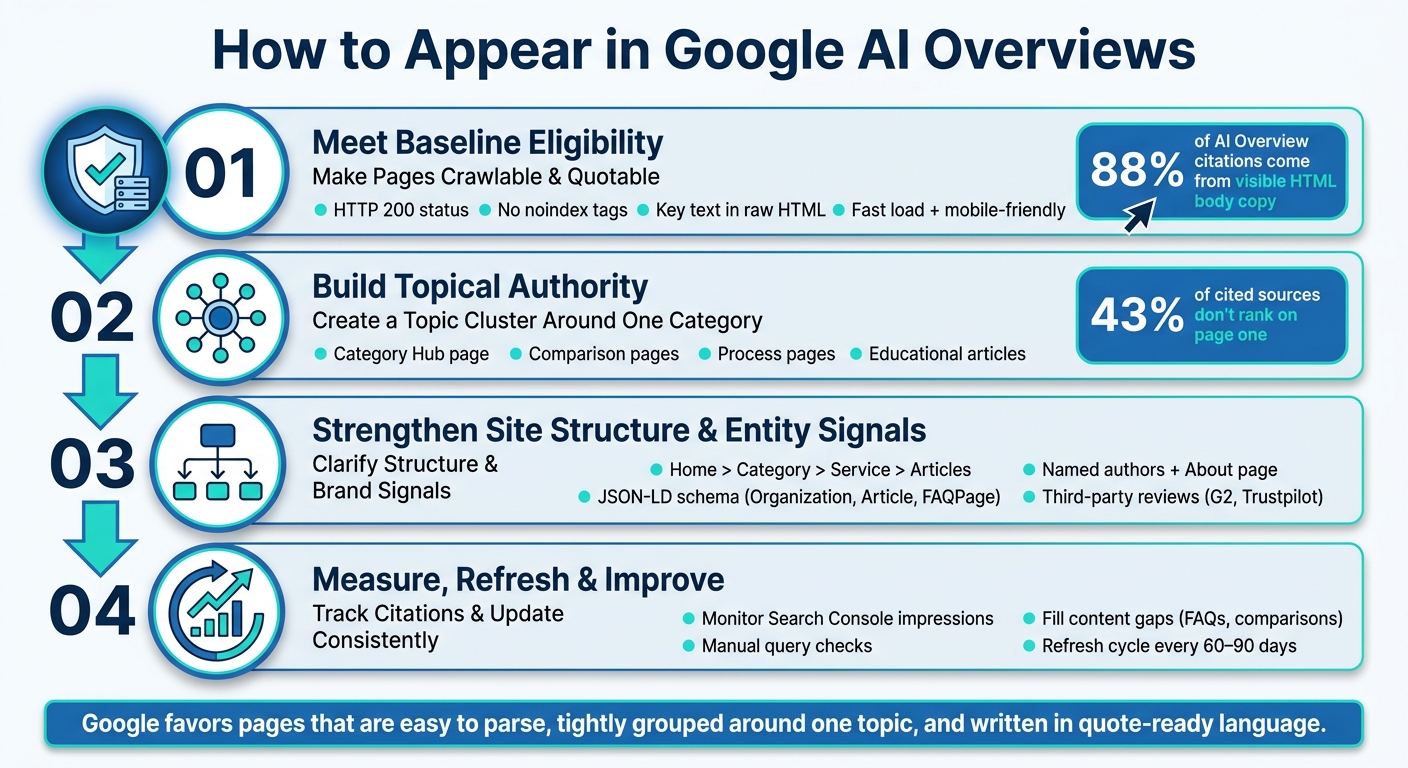 How to Appear in Google AI Overviews

01
Meet Baseline Eligibility
Make Pages Crawlable & Quotable
HTTP 200 status
No noindex tags
Key text in raw HTML
Fast load + mobile-friendly

88% of AI Overview citations come from visible HTML body copy

02
Build Topical Authority
Create a Topic Cluster Around One Category
Category Hub page
Comparison pages
Process pages
Educational articles

43% of cited sources don't rank on page one

03
Strengthen Site Structure & Entity Signals
Clarify Structure & Brand Signals
Home > Category > Service > Articles
JSON-LD schema (Organization, Article, FAQPage)
Named authors + About page
Third-party reviews (G2, Trustpilot)

04
Measure, Refresh & Improve
Track Citations & Update Consistently
Monitor Search Console impressions
Manual query checks
Fill content gaps (FAQs, comparisons)
Refresh cycle every 60–90 days

Google favors pages that are easy to parse, tightly grouped around one topic, and written in quote-ready language.